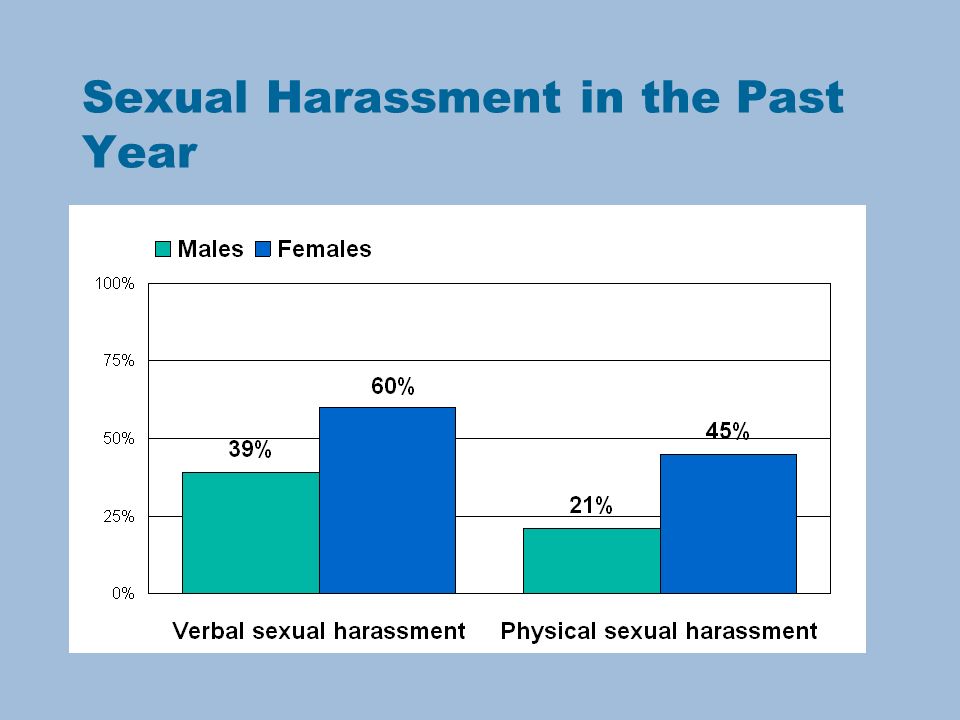 Sexual Harassment in the Past Year

Males Females

100%
75%
50%
25%
0%

39%
60%
21%
45%

Verbal sexual harassment
Physical sexual harassment